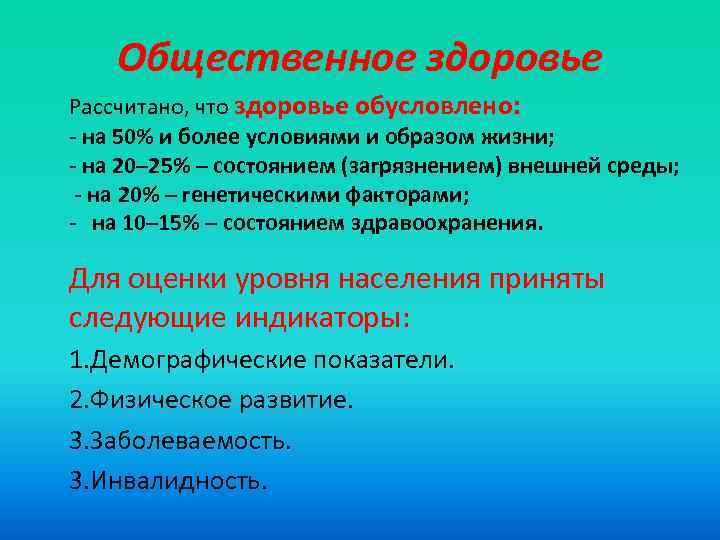 Общественное здоровье

Рассчитано, что здоровье обусловлено:
- на 50% и более условиями и образом жизни;
- на 20–25% – состоянием (загрязнением) внешней среды;
- на 20% – генетическими факторами;
- на 10–15% – состоянием здравоохранения.

Для оценки уровня населения приняты следующие индикаторы:

1.Демографические показатели.

2.Физическое развитие.

3.Заболеваемость.

3.Инвалидность.